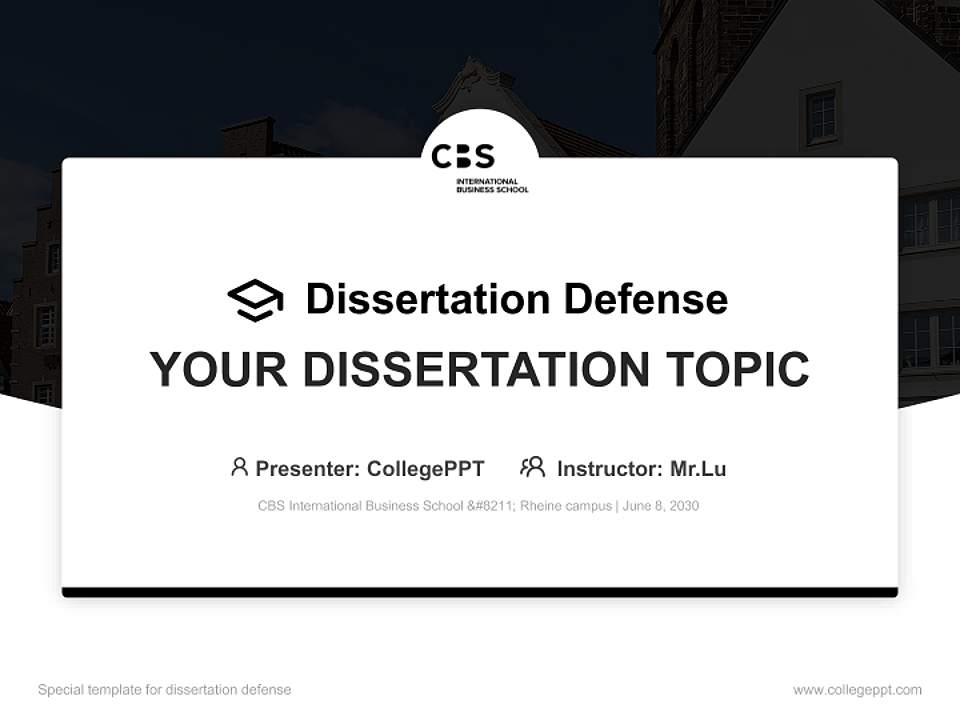 CBS
INTERNATIONAL BUSINESS SCHOOL

Dissertation Defense

YOUR DISSERTATION TOPIC

Presenter: CollegePPT Instructor: Mr.Lu

CBS International Business School &#8211; Rheine campus | June 8, 2030

Special template for dissertation defense

www.collegeppt.com